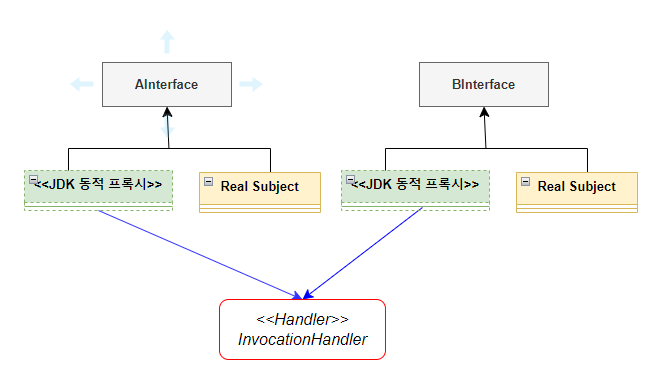 AInterface

BInterface

<<JDK 동적 프록시>>

Real Subject

<<JDK 동적 프록시>>

Real Subject

<<Handler>>
InvocationHandler